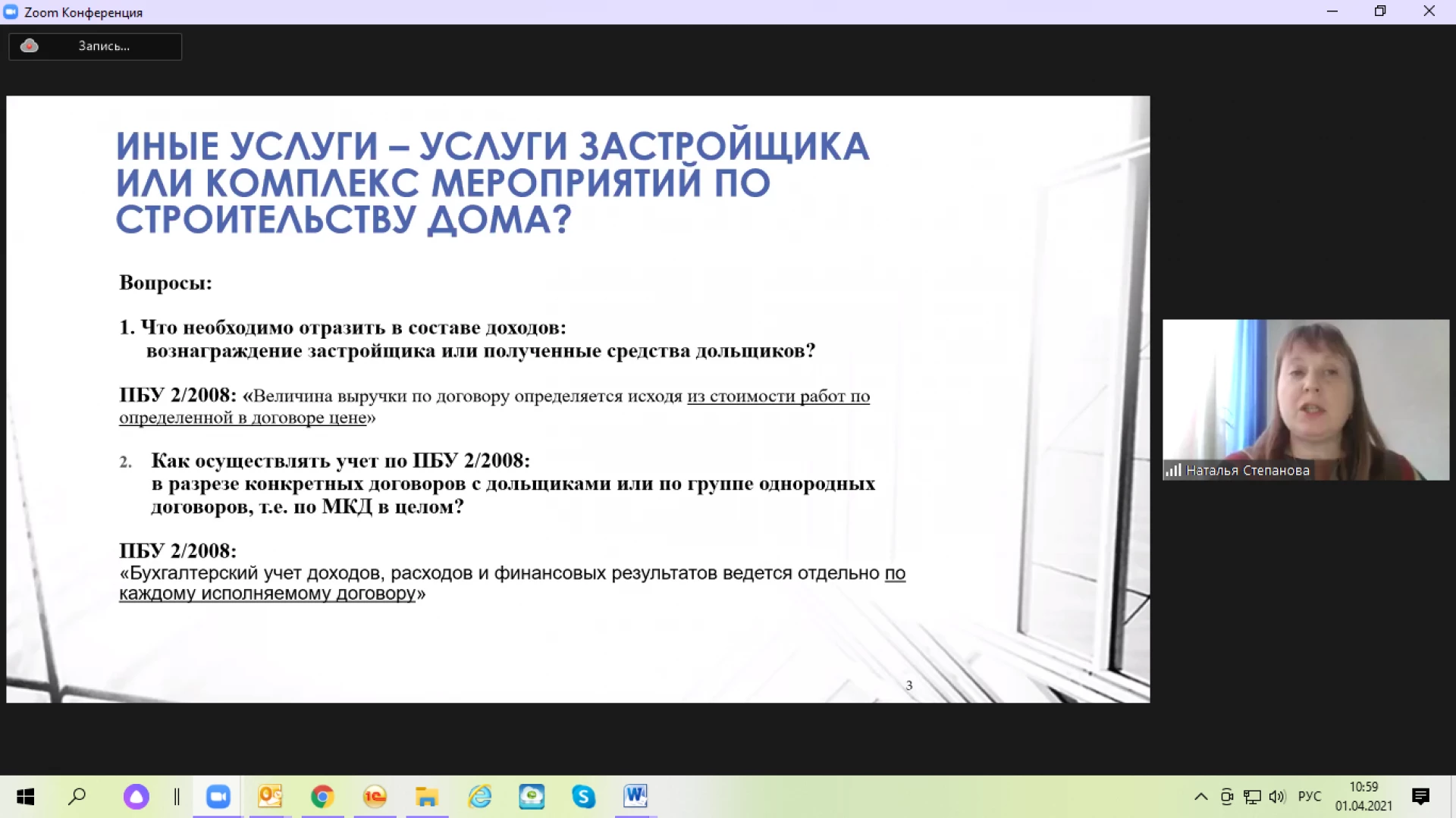 Zoom Конференция

Запись...

ИНЫЕ УСЛУГИ – УСЛУГИ ЗАСТРОЙЩИКА ИЛИ КОМПЛЕКС МЕРОПРИЯТИЙ ПО СТРОИТЕЛЬСТВУ ДОМА?

Вопросы:

1. Что необходимо отразить в составе доходов: вознаграждение застройщика или полученные средства дольщиков?

ПБУ 2/2008: «Величина выручки по договору определяется исходя из стоимости работ по определенной в договоре цене»

2. Как осуществлять учет по ПБУ 2/2008: в разрезе конкретных договоров с дольщиками или по группе однородных договоров, т.е. по МКД в целом?

ПБУ 2/2008:
«Бухгалтерский учет доходов, расходов и финансовых результатов ведется отдельно по каждому исполняемому договору»

3

Наталья Степанова

РУС
10:59
01.04.2021